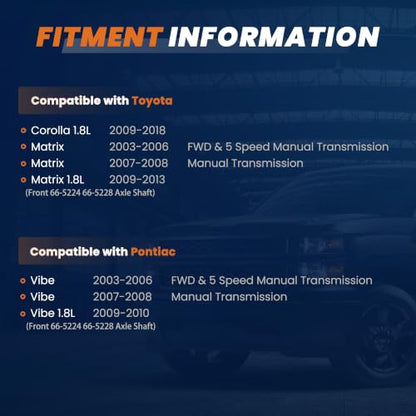 FITMENT INFORMATION

Compatible with Toyota

Corolla 1.8L 2009-2018
Matrix 2003-2006 FWD & 5 Speed Manual Transmission
Matrix 2007-2008 Manual Transmission
Matrix 1.8L 2009-2013
(Front 66-5224 66-5228 Axle Shaft)

Compatible with Pontiac

Vibe 2003-2006 FWD & 5 Speed Manual Transmission
Vibe 2007-2008 Manual Transmission
Vibe 1.8L 2009-2010
(Front 66-5224 66-5228 Axle Shaft)